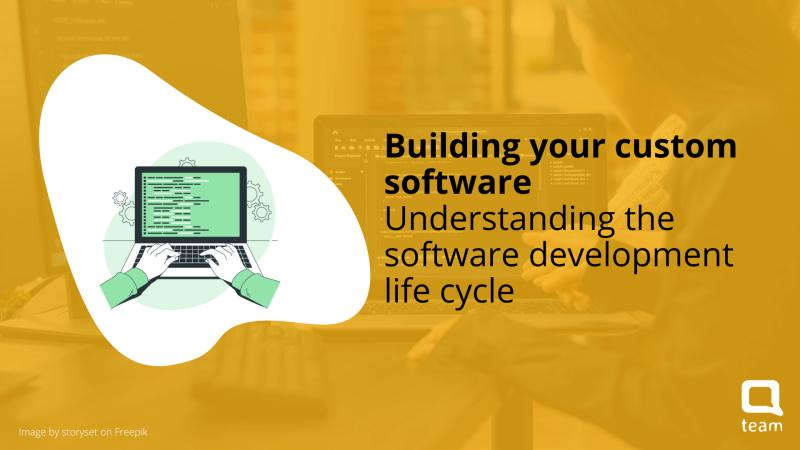 Building your custom software
Understanding the software development life cycle

Image by storyset on Freepik

team